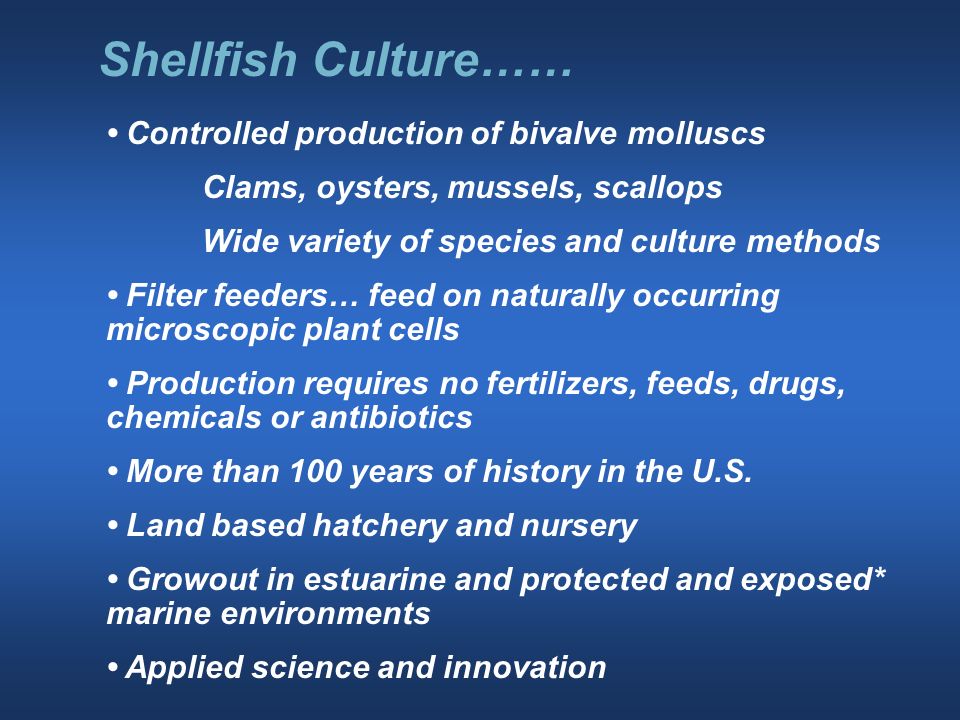 Shellfish Culture……

• Controlled production of bivalve molluscs

Clams, oysters, mussels, scallops

Wide variety of species and culture methods

• Filter feeders… feed on naturally occurring microscopic plant cells

• Production requires no fertilizers, feeds, drugs, chemicals or antibiotics

• More than 100 years of history in the U.S.

• Land based hatchery and nursery

• Growout in estuarine and protected and exposed* marine environments

• Applied science and innovation